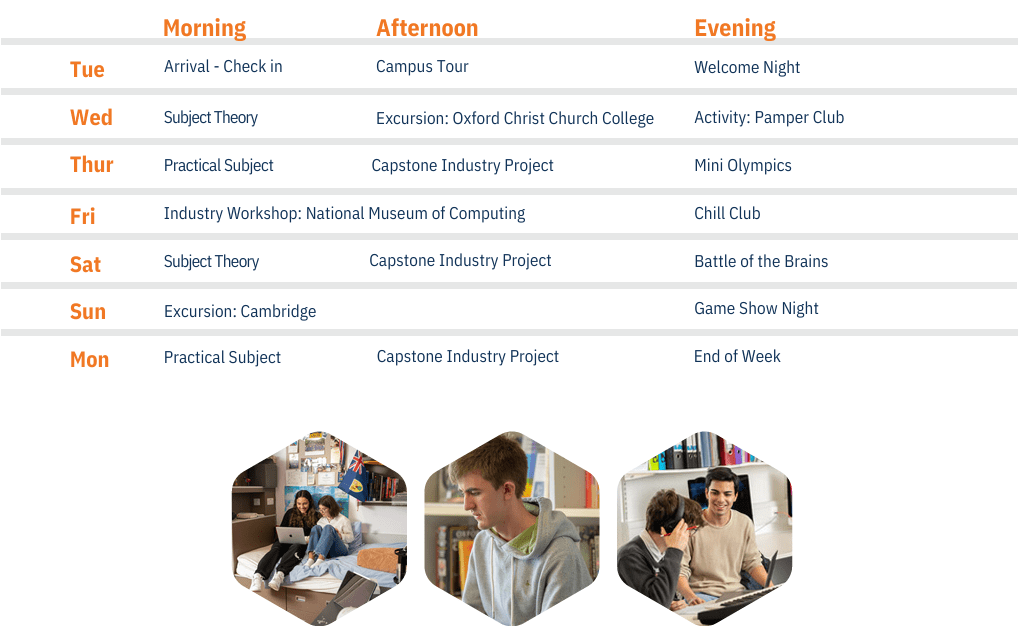 | | Morning | Afternoon | Evening |
|---|---|---|---|
| Tue | Arrival - Check in | Campus Tour | Welcome Night |
| Wed | Subject Theory | Excursion: Oxford Christ Church College | Activity: Pamper Club |
| Thur | Practical Subject | Capstone Industry Project | Mini Olympics |
| Fri | Industry Workshop: National Museum of Computing | | Chill Club |
| Sat | Subject Theory | Capstone Industry Project | Battle of the Brains |
| Sun | Excursion: Cambridge | | Game Show Night |
| Mon | Practical Subject | Capstone Industry Project | End of Week |